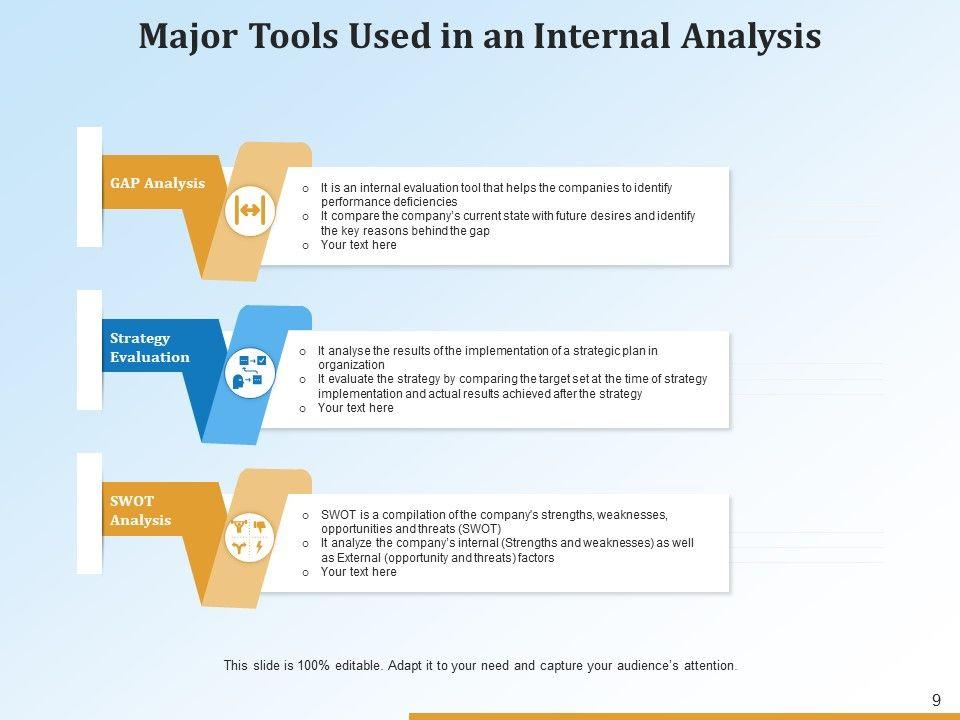 Major Tools Used in an Internal Analysis

GAP Analysis

o It is an internal evaluation tool that helps the companies to identify performance deficiencies
o It compare the company's current state with future desires and identify the key reasons behind the gap
o Your text here

Strategy Evaluation

o It analyse the results of the implementation of a strategic plan in organization
o It evaluate the strategy by comparing the target set at the time of strategy implementation and actual results achieved after the strategy
o Your text here

SWOT Analysis

o SWOT is a compilation of the company's strengths, weaknesses, opportunities and threats (SWOT)
o It analyze the company's internal (Strengths and weaknesses) as well as External (opportunity and threats) factors
o Your text here

This slide is 100% editable. Adapt it to your need and capture your audience's attention.

9